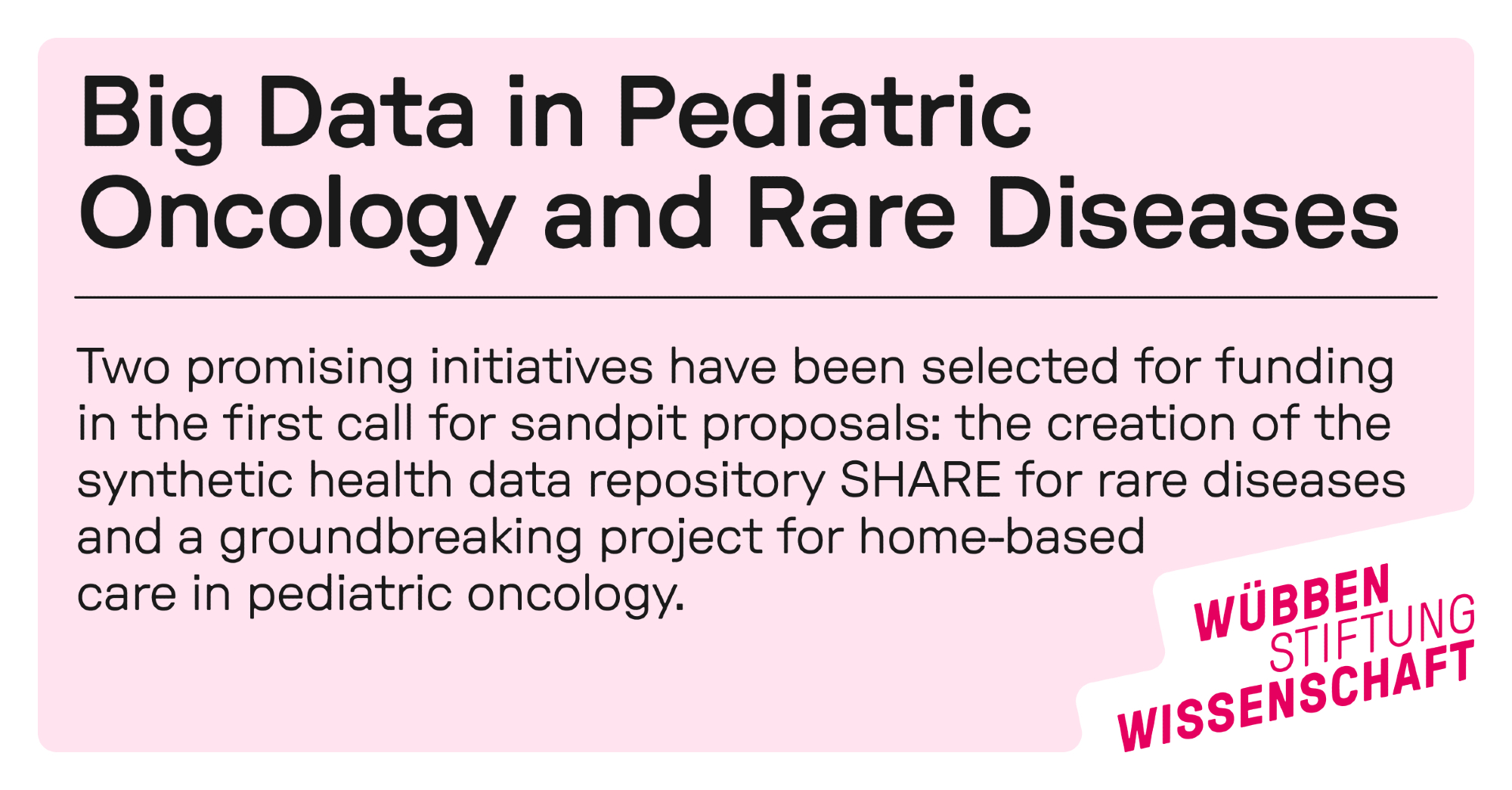 Big Data in Pediatric Oncology and Rare Diseases

Two promising initiatives have been selected for funding in the first call for sandpit proposals: the creation of the synthetic health data repository SHARE for rare diseases and a groundbreaking project for home-based care in pediatric oncology.

WÜBBEN STIFTUNG WISSENSCHAFT